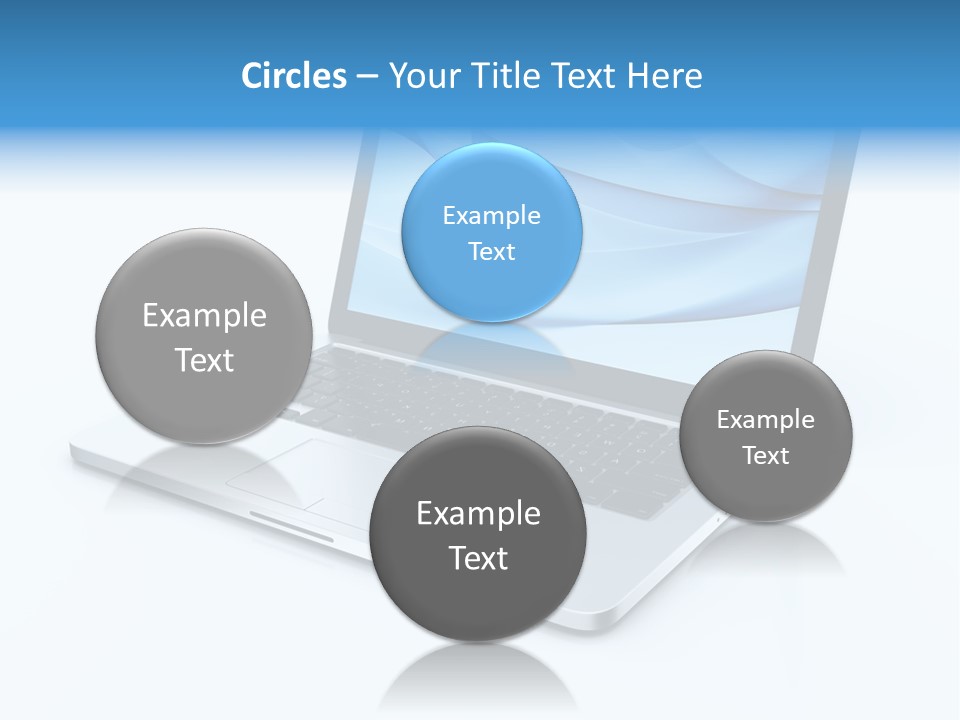 Circles – Your Title Text Here

Example Text

Example Text

Example Text

Example Text